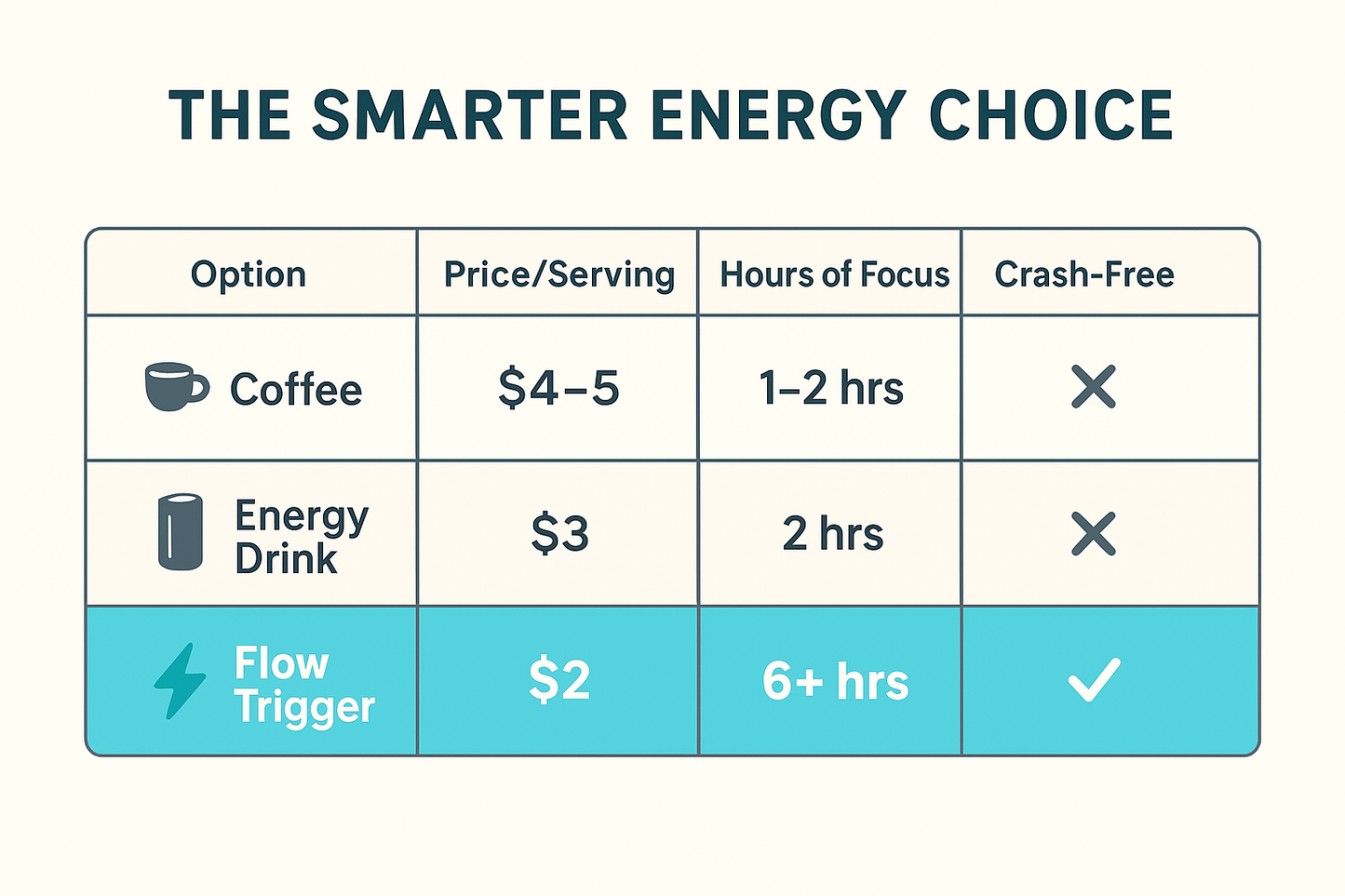 THE SMARTER ENERGY CHOICE

| Option | Price/Serving | Hours of Focus | Crash-Free |
|---|---|---|---|
| Coffee | \$4–5 | 1–2 hrs | ✕ |
| Energy Drink | \$3 | 2 hrs | ✕ |
| Flow Trigger | \$2 | 6+ hrs | ✓ |